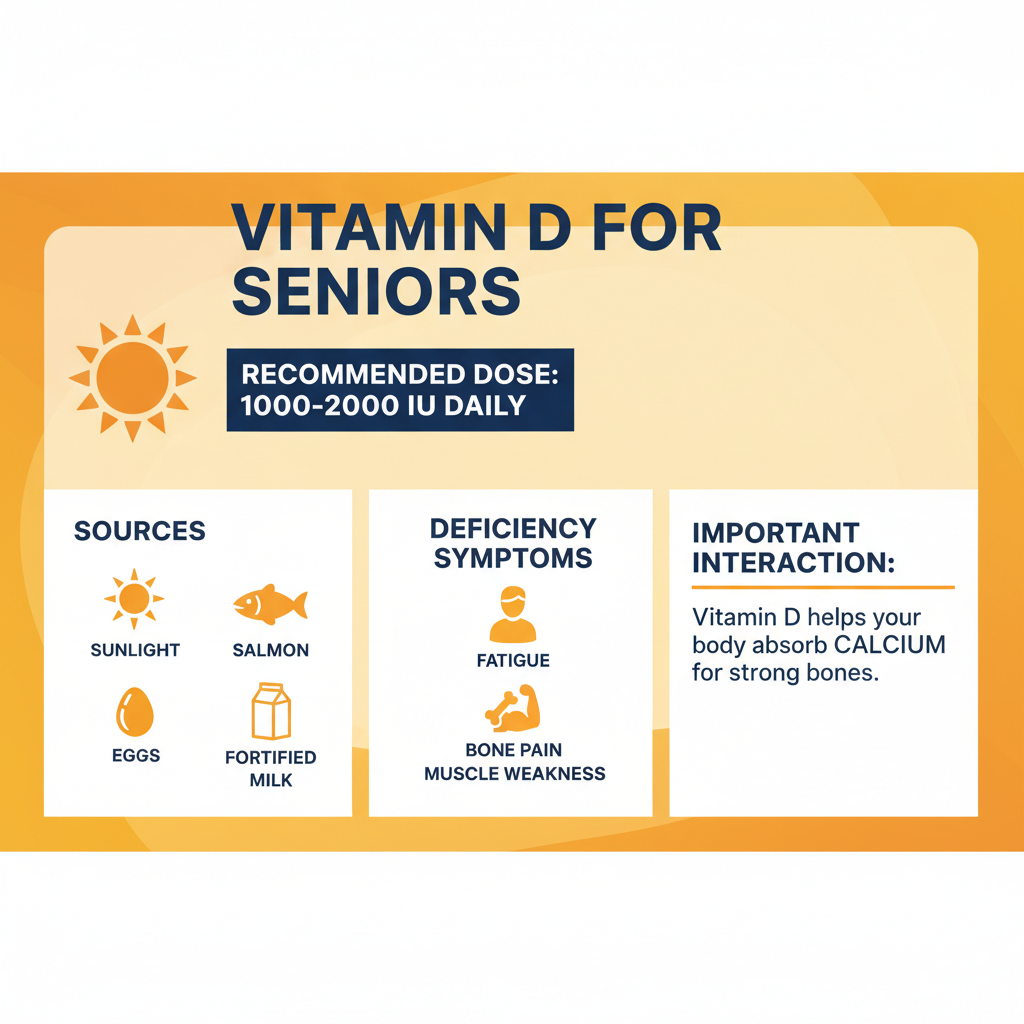 VITAMIN D FOR SENIORS

RECOMMENDED DOSE:
1000-2000 IU DAILY

SOURCES

SUNLIGHT

SALMON

EGGS

FORTIFIED MILK

DEFICIENCY SYMPTOMS

FATIGUE

BONE PAIN
MUSCLE WEAKNESS

IMPORTANT INTERACTION:

Vitamin D helps your body absorb CALCIUM for strong bones.